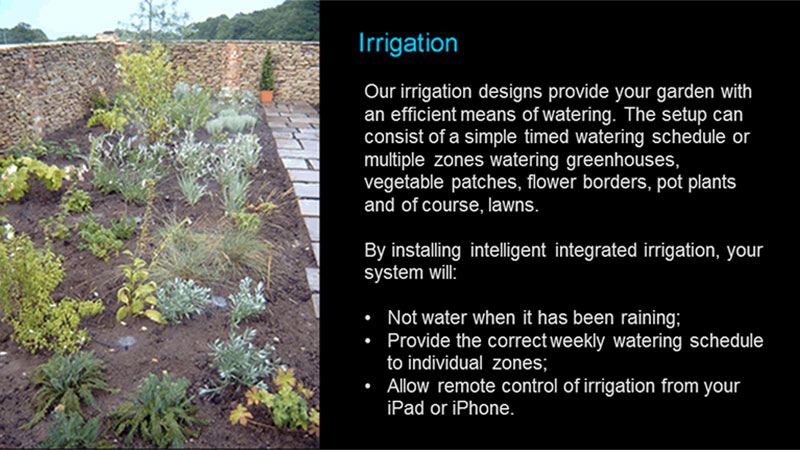 Irrigation

Our irrigation designs provide your garden with an efficient means of watering. The setup can consist of a simple timed watering schedule or multiple zones watering greenhouses, vegetable patches, flower borders, pot plants and of course, lawns.

By installing intelligent integrated irrigation, your system will:

• Not water when it has been raining;
• Provide the correct weekly watering schedule to individual zones;
• Allow remote control of irrigation from your iPad or iPhone.